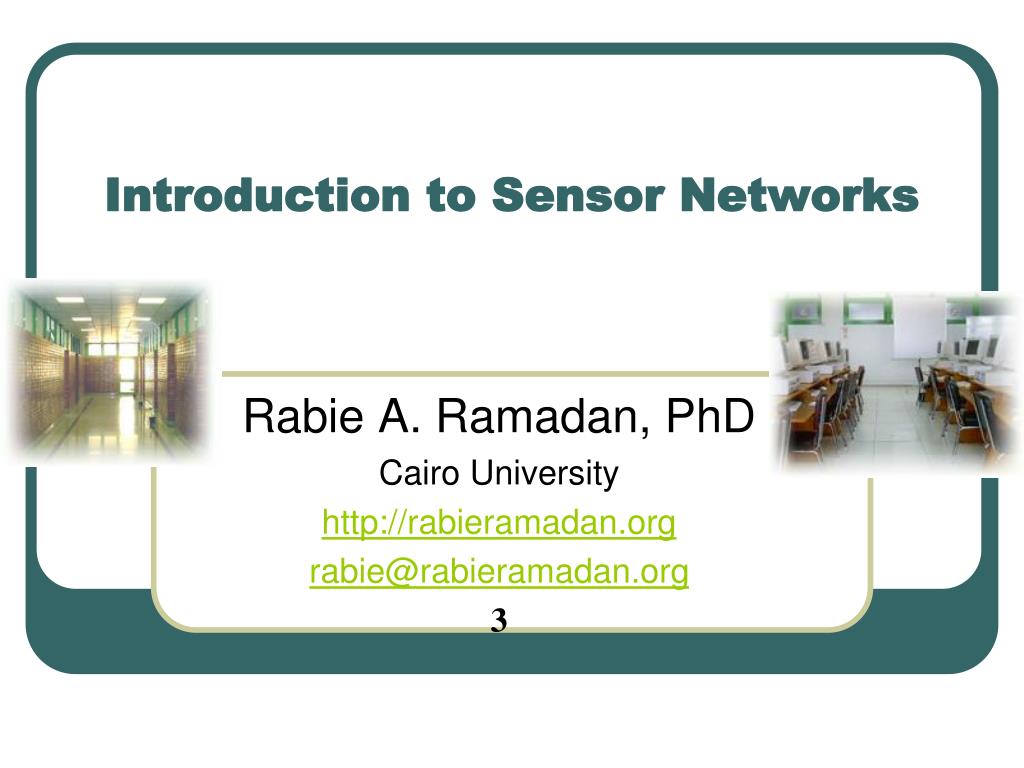 Introduction to Sensor Networks

Rabie A. Ramadan, PhD
Cairo University
http://rabieramadan.org
rabie@rabieramadan.org
3